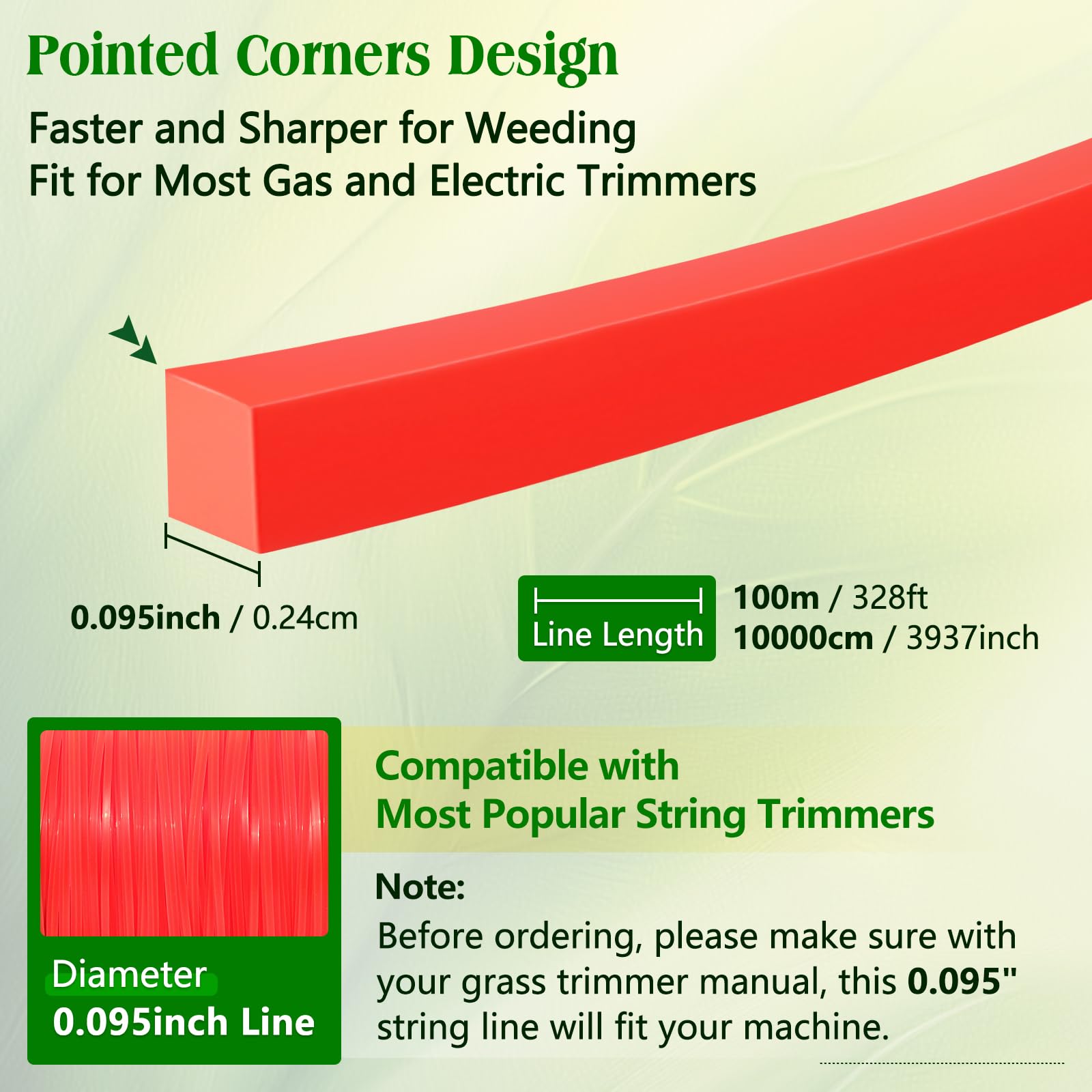 Pointed Corners Design

Faster and Sharper for Weeding
Fit for Most Gas and Electric Trimmers

0.095inch / 0.24cm

Line Length

100m / 328ft
10000cm / 3937inch

Diameter
0.095inch Line

Compatible with
Most Popular String Trimmers

Note:
Before ordering, please make sure with your grass trimmer manual, this 0.095" string line will fit your machine.